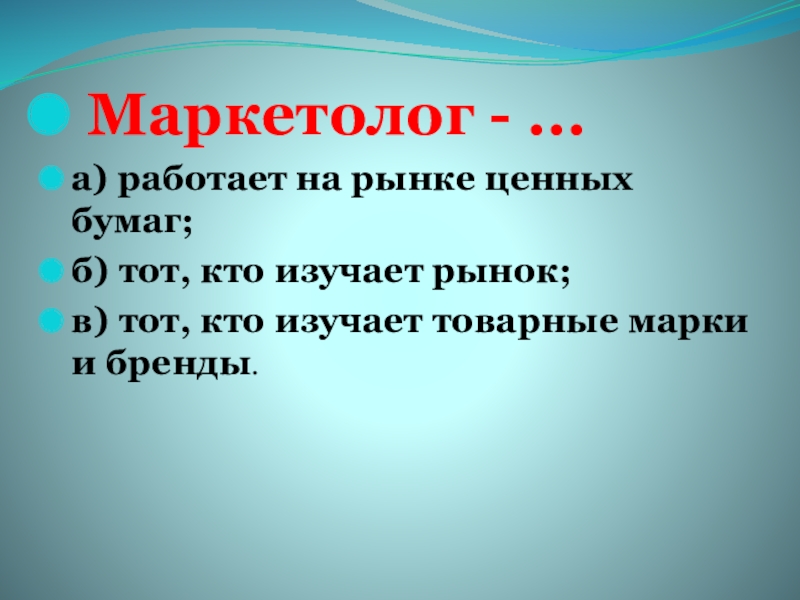 Маркетолог - …

а) работает на рынке ценных бумаг;

б) тот, кто изучает рынок;

в) тот, кто изучает товарные марки и бренды.